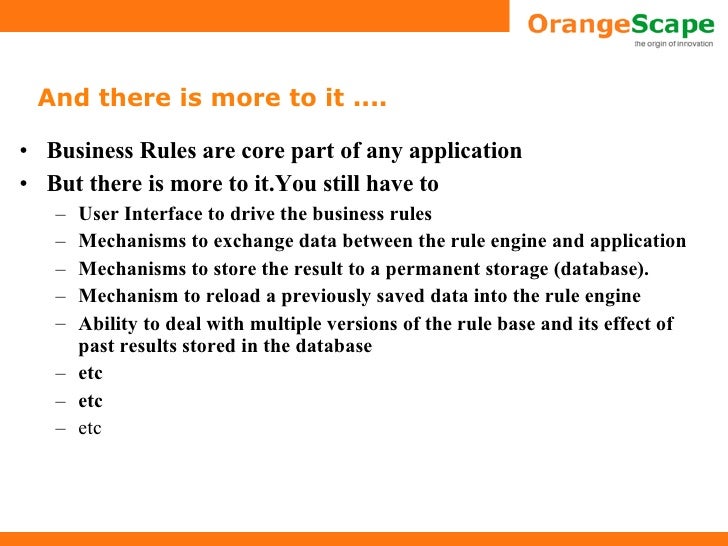 OrangeScape
the origin of innovation

And there is more to it ....

• Business Rules are core part of any application
• But there is more to it.You still have to
– User Interface to drive the business rules
– Mechanisms to exchange data between the rule engine and application
– Mechanisms to store the result to a permanent storage (database).
– Mechanism to reload a previously saved data into the rule engine
– Ability to deal with multiple versions of the rule base and its effect of past results stored in the database
– etc
– etc
– etc